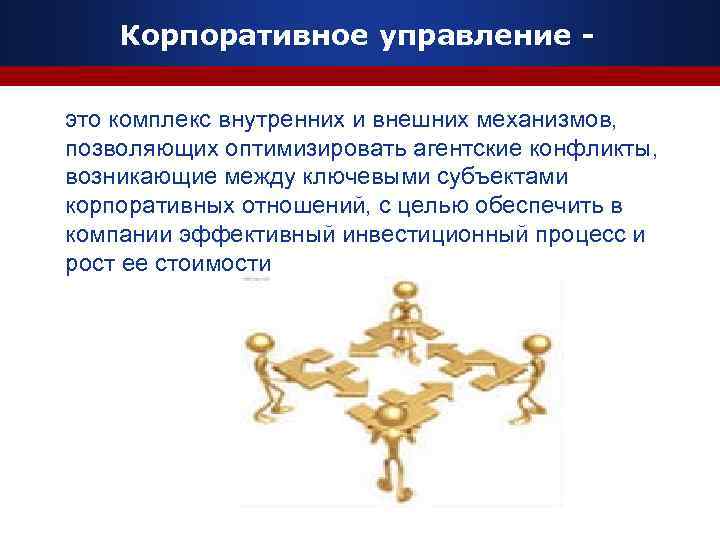 Корпоративное управление -

это комплекс внутренних и внешних механизмов, позволяющих оптимизировать агентские конфликты, возникающие между ключевыми субъектами корпоративных отношений, с целью обеспечить в компании эффективный инвестиционный процесс и рост ее стоимости